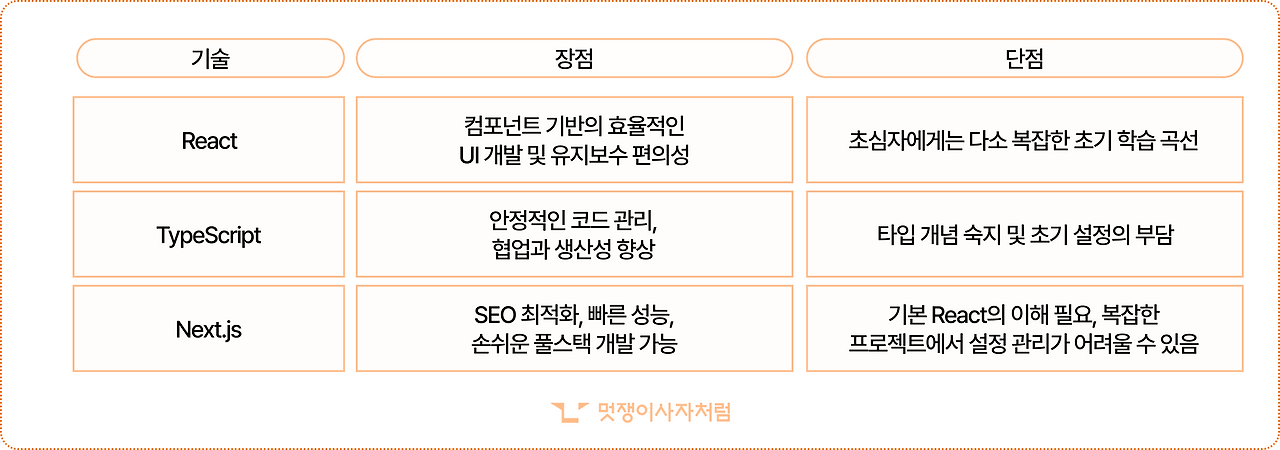 | 기술 | 장점 | 단점 |
|---|---|---|
| React | 컴포넌트 기반의 효율적인 UI 개발 및 유지보수 편의성 | 초심자에게는 다소 복잡한 초기 학습 곡선 |
| TypeScript | 안정적인 코드 관리, 협업과 생산성 향상 | 타입 개념 숙지 및 초기 설정의 부담 |
| Next.js | SEO 최적화, 빠른 성능, 손쉬운 풀스택 개발 가능 | 기본 React의 이해 필요, 복잡한 프로젝트에서 설정 관리가 어려울 수 있음 |

멋쟁이사자처럼